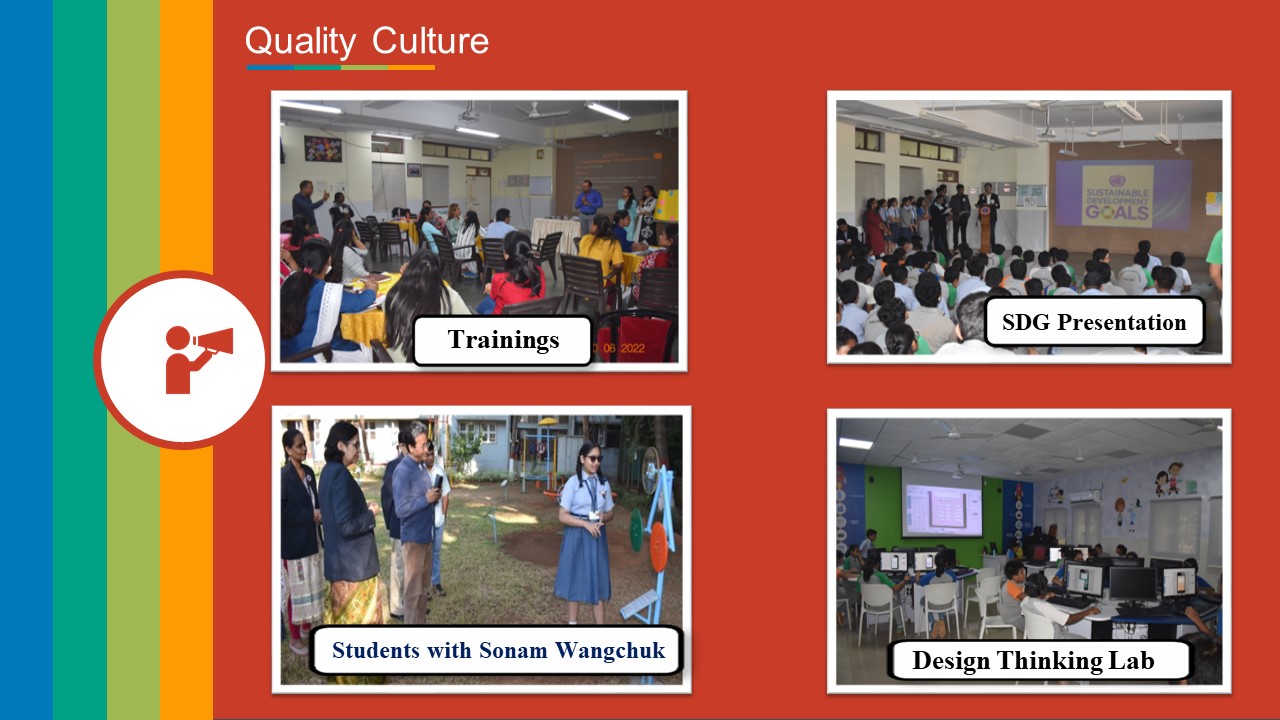 Quality Culture

Trainings

0 06 2022

SUSTAINABLE DEVELOPMENT GOALS

SDG Presentation

Students with Sonam Wangchuk

Design Thinking Lab